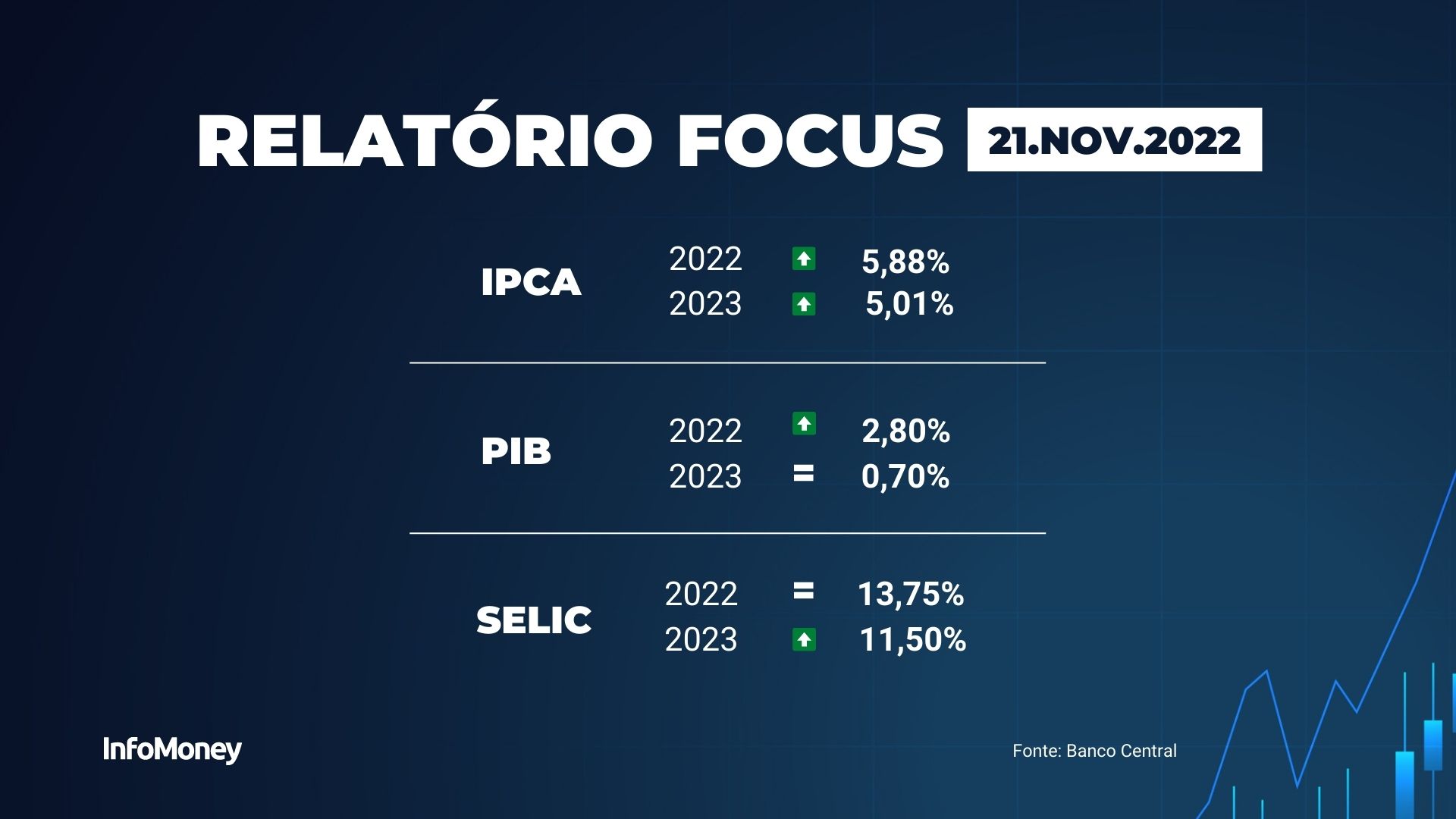 RELATÓRIO FOCUS 21.NOV.2022

IPCA 2022 5,88%
2023 5,01%

PIB 2022 2,80%
2023 = 0,70%

SELIC 2022 = 13,75%
2023 11,50%

InfoMoney

Fonte: Banco Central